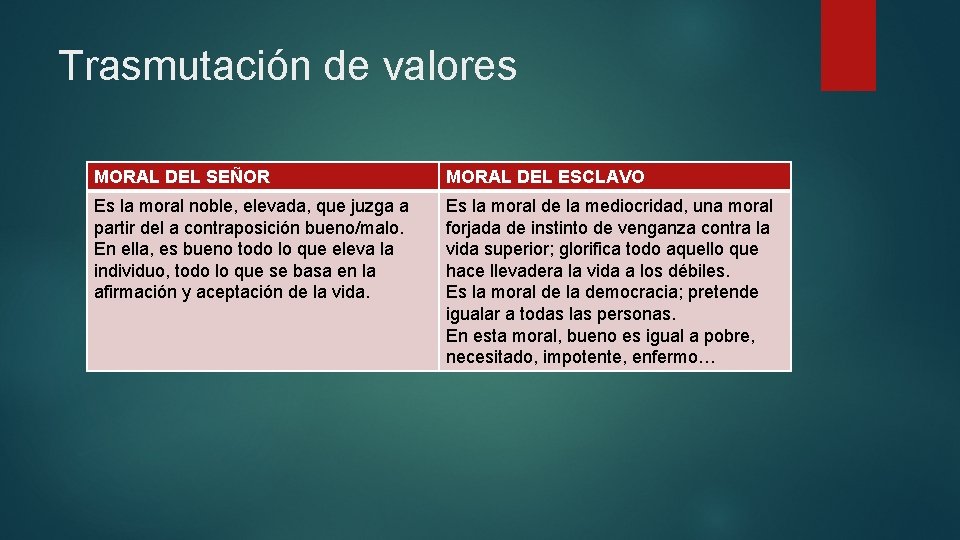 Trasmutación de valores

| MORAL DEL SEÑOR | MORAL DEL ESCLAVO |
|---|---|
| Es la moral noble, elevada, que juzga a partir del a contraposición bueno/malo. En ella, es bueno todo lo que eleva la individuo, todo lo que se basa en la afirmación y aceptación de la vida. | Es la moral de la mediocridad, una moral forjada de instinto de venganza contra la vida superior; glorifica todo aquello que hace llevadera la vida a los débiles. Es la moral de la democracia; pretende igualar a todas las personas. En esta moral, bueno es igual a pobre, necesitado, impotente, enfermo… |